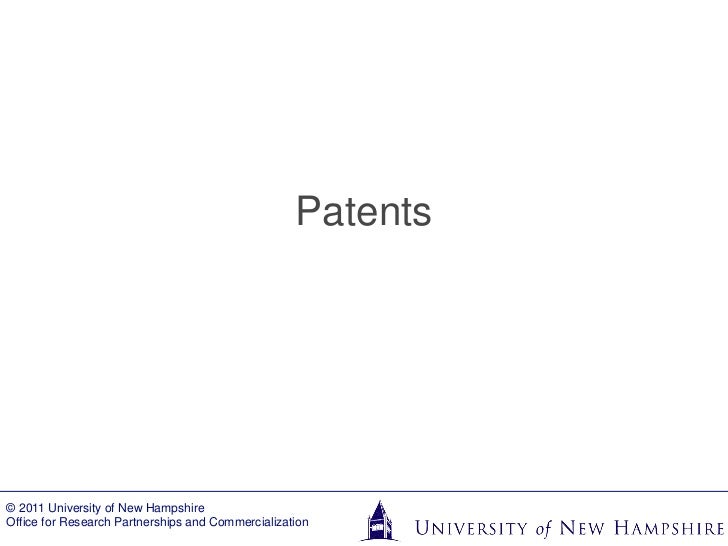 Patents

© 2011 University of New Hampshire
Office for Research Partnerships and Commercialization

UNIVERSITY of NEW HAMPSHIRE